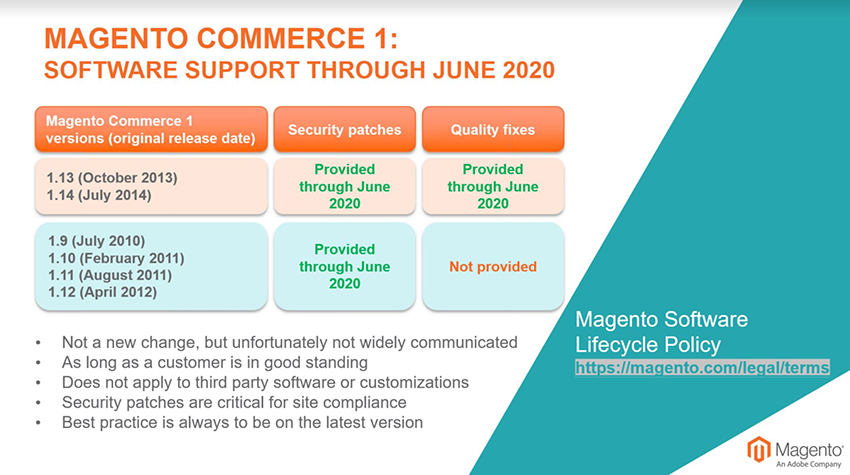 MAGENTO COMMERCE 1:
SOFTWARE SUPPORT THROUGH JUNE 2020

| Magento Commerce 1 versions (original release date) | Security patches | Quality fixes |
|---|---|---|
| 1.13 (October 2013) 1.14 (July 2014) | Provided through June 2020 | Provided through June 2020 |
| 1.9 (July 2010) 1.10 (February 2011) 1.11 (August 2011) 1.12 (April 2012) | Provided through June 2020 | Not provided |

• Not a new change, but unfortunately not widely communicated
• As long as a customer is in good standing
• Does not apply to third party software or customizations
• Security patches are critical for site compliance
• Best practice is always to be on the latest version

Magento Software Lifecycle Policy
https://magento.com/legal/terms

Magento
An Adobe Company